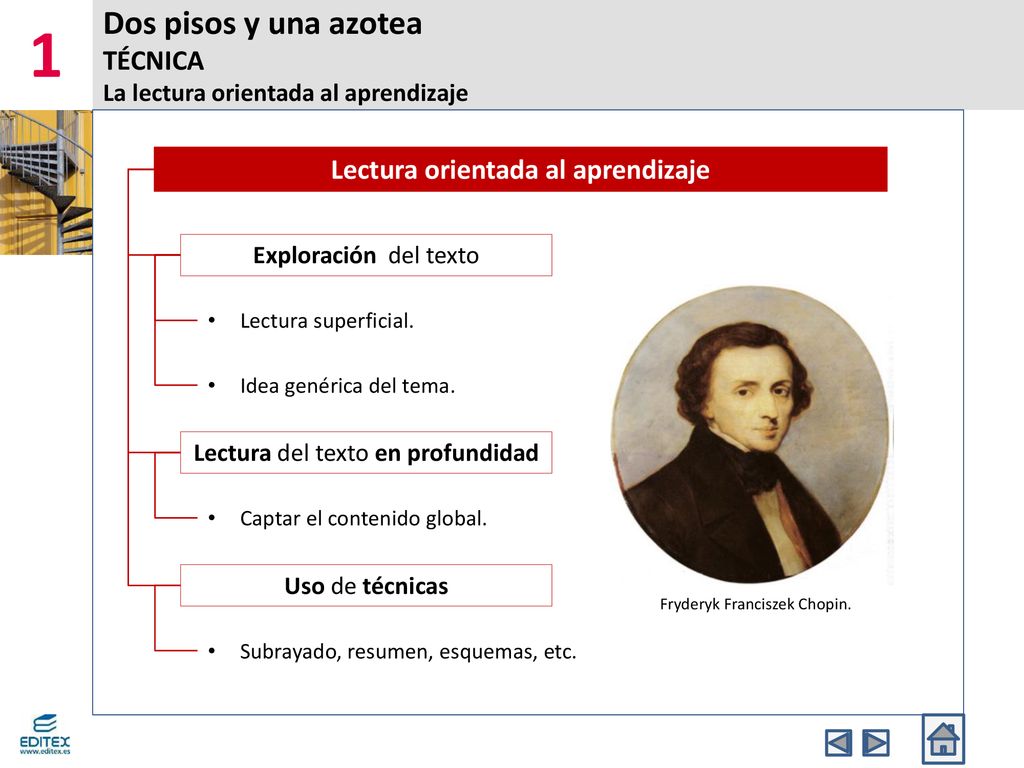 1

Dos pisos y una azotea
TÉCNICA
La lectura orientada al aprendizaje

Lectura orientada al aprendizaje

Exploración del texto

• Lectura superficial.

• Idea genérica del tema.

Lectura del texto en profundidad

• Captar el contenido global.

Uso de técnicas

• Subrayado, resumen, esquemas, etc.

Fryderyk Franciszek Chopin.

EDITEX
www.editex.es